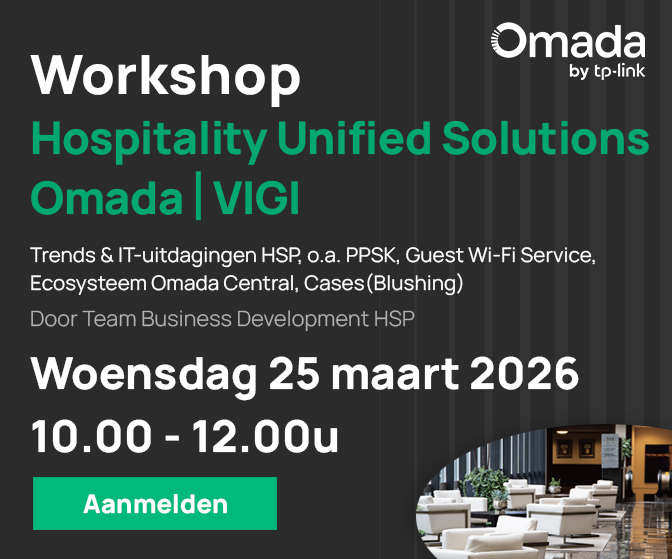 Omada
by tp-link

Workshop
Hospitality Unified Solutions
Omada | VIGI

Trends & IT-uitdagingen HSP, o.a. PPSK, Guest Wi-Fi Service, Ecosysteem Omada Central, Cases(Blushing)

Door Team Business Development HSP

Woensdag 25 maart 2026
10.00 - 12.00u

Aanmelden